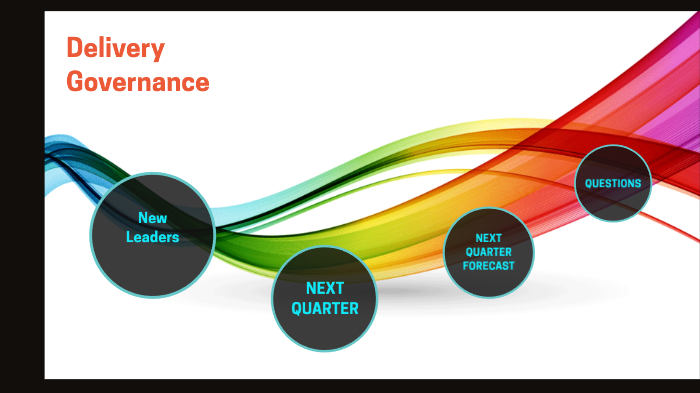 Delivery Governance

New Leaders

NEXT QUARTER

NEXT QUARTER FORECAST

QUESTIONS